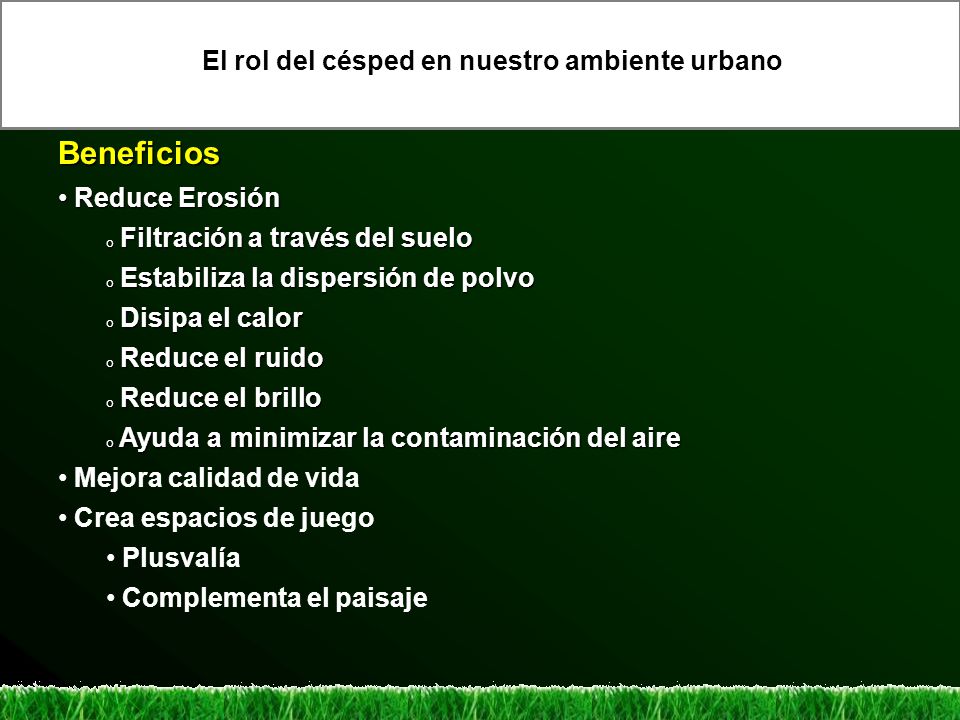 El rol del césped en nuestro ambiente urbano

Beneficios

• Reduce Erosión

o Filtración a través del suelo

o Estabiliza la dispersión de polvo

o Disipa el calor

o Reduce el ruido

o Reduce el brillo

o Ayuda a minimizar la contaminación del aire

• Mejora calidad de vida

• Crea espacios de juego

• Plusvalía

• Complementa el paisaje